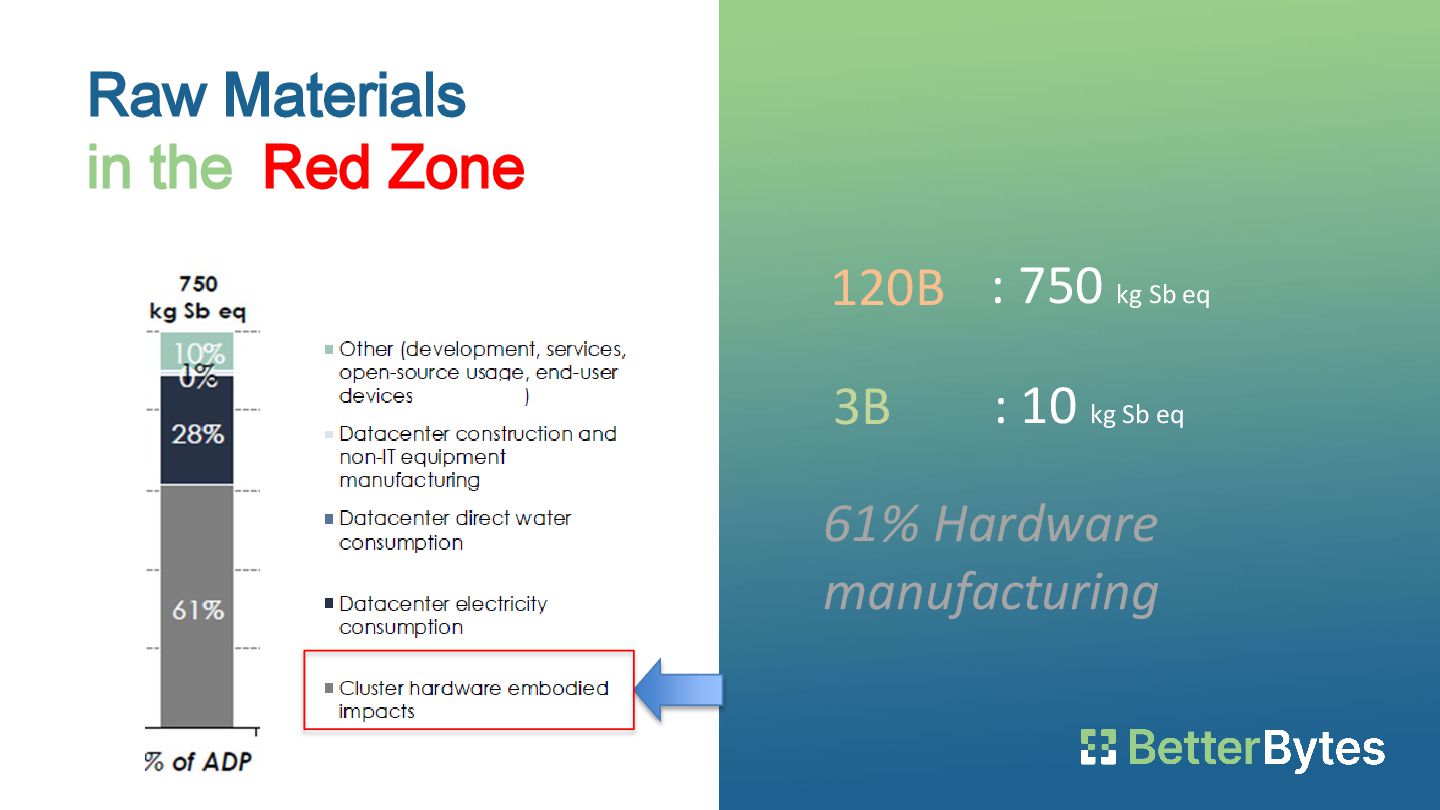 Raw Materials
in the Red Zone

750
kg Sb eq

10%
0%
28%
61%

% of ADP

Other (development, services, open-source usage, end-user devices )

Datacenter construction and non-IT equipment manufacturing

Datacenter direct water consumption

Datacenter electricity consumption

Cluster hardware embodied impacts

120B : 750 kg Sb eq

3B : 10 kg Sb eq

61% Hardware manufacturing

BetterBytes